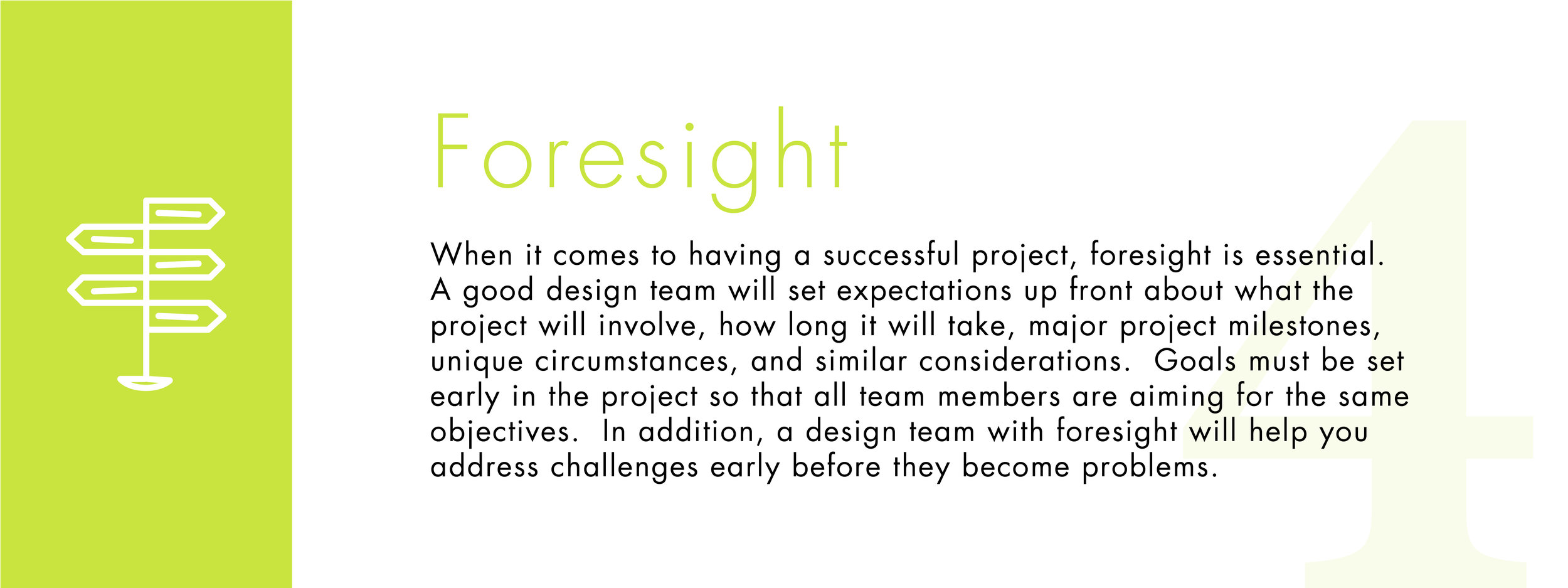 Foresight

When it comes to having a successful project, foresight is essential. A good design team will set expectations up front about what the project will involve, how long it will take, major project milestones, unique circumstances, and similar considerations. Goals must be set early in the project so that all team members are aiming for the same objectives. In addition, a design team with foresight will help you address challenges early before they become problems.

4